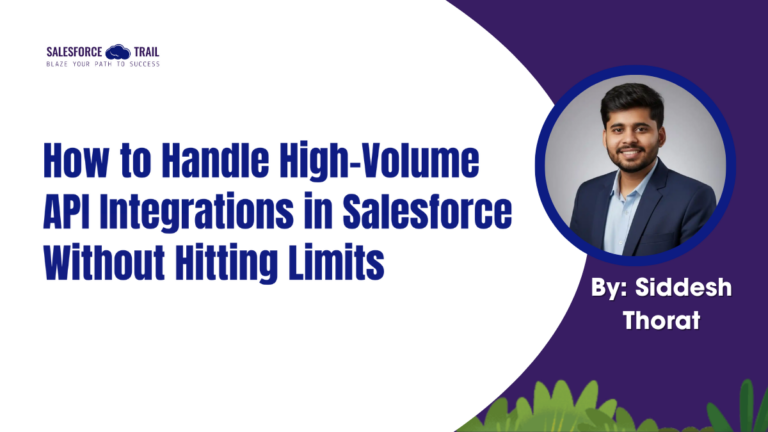 SALESFORCE TRAIL
BLAZE YOUR PATH TO SUCCESS

How to Handle High-Volume API Integrations in Salesforce Without Hitting Limits

By: Siddesh Thorat